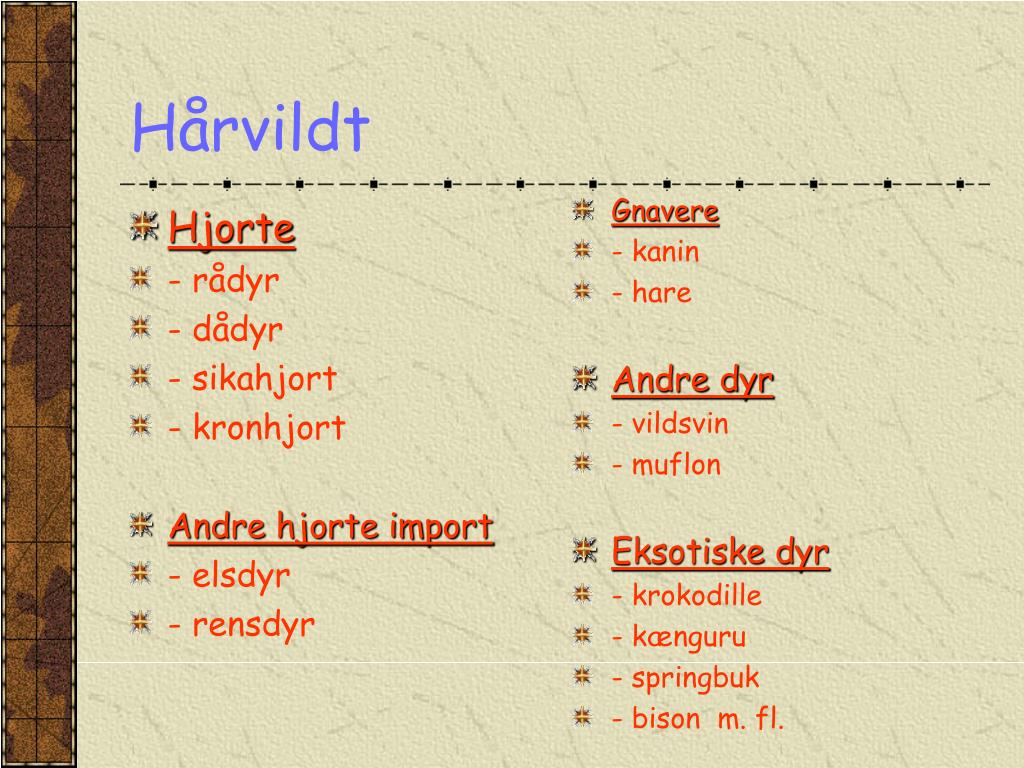 Hårvildt

Hjorte
- rådyr
- dådyr
- sikahjort
- kronhjort

Andre hjorte import
- elsdyr
- rensdyr

Gnavere
- kanin
- hare

Andre dyr
- vildsvin
- muflon

Eksotiske dyr
- krokodille
- kænguru
- springbuk
- bison m. fl.